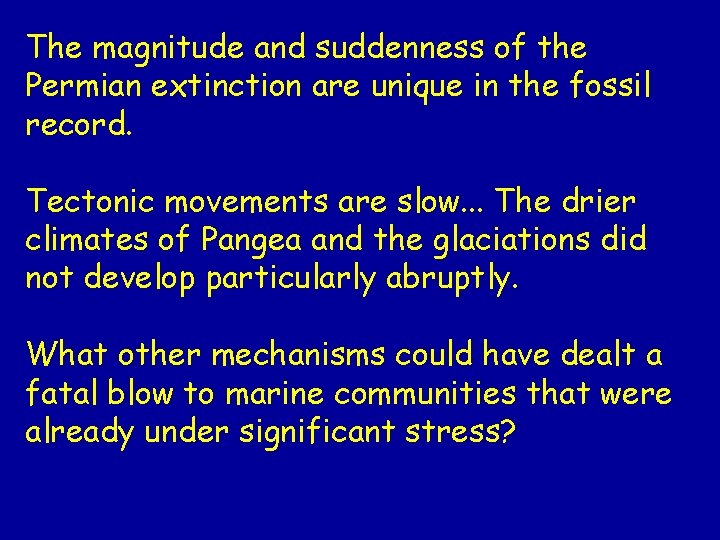 The magnitude and suddenness of the Permian extinction are unique in the fossil record.

Tectonic movements are slow... The drier climates of Pangea and the glaciations did not develop particularly abruptly.

What other mechanisms could have dealt a fatal blow to marine communities that were already under significant stress?